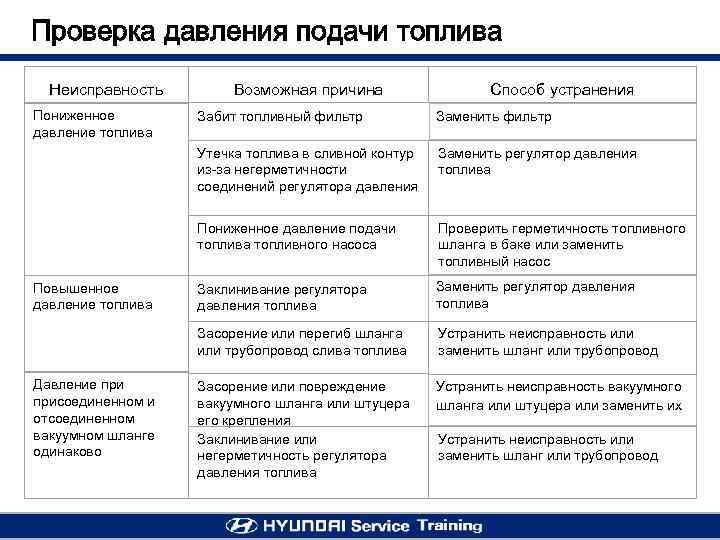 Проверка давления подачи топлива

| Неисправность | Возможная причина | Способ устранения |
|---|---|---|
| Пониженное давление топлива | Забит топливный фильтр | Заменить фильтр |
| | Утечка топлива в сливной контур из-за негерметичности соединений регулятора давления | Заменить регулятор давления топлива |
| | Пониженное давление подачи топлива топливного насоса | Проверить герметичность топливного шланга в баке или заменить топливный насос |
| Повышенное давление топлива | Заклинивание регулятора давления топлива | Заменить регулятор давления топлива |
| | Засорение или перегиб шланга или трубопровод слива топлива | Устранить неисправность или заменить шланг или трубопровод |
| Давление при присоединенном и отсоединенном вакуумном шланге одинаково | Засорение или повреждение вакуумного шланга или штуцера его крепления | Устранить неисправность вакуумного шланга или штуцера или заменить их |
| | Заклинивание или негерметичность регулятора давления топлива | Устранить неисправность или заменить шланг или трубопровод |

HYUNDAI Service Training